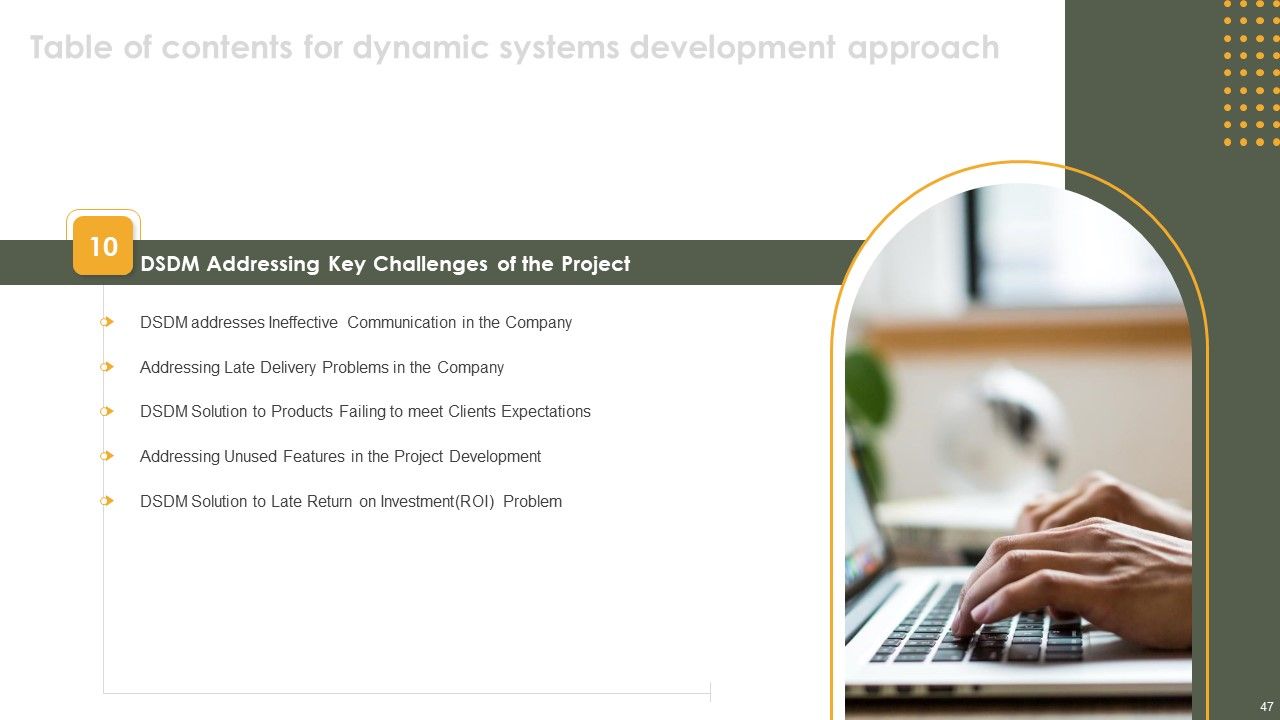 Table of contents for dynamic systems development approach

10

DSDM Addressing Key Challenges of the Project

DSDM addresses Ineffective Communication in the Company

Addressing Late Delivery Problems in the Company

DSDM Solution to Products Failing to meet Clients Expectations

Addressing Unused Features in the Project Development

DSDM Solution to Late Return on Investment(ROI) Problem

47